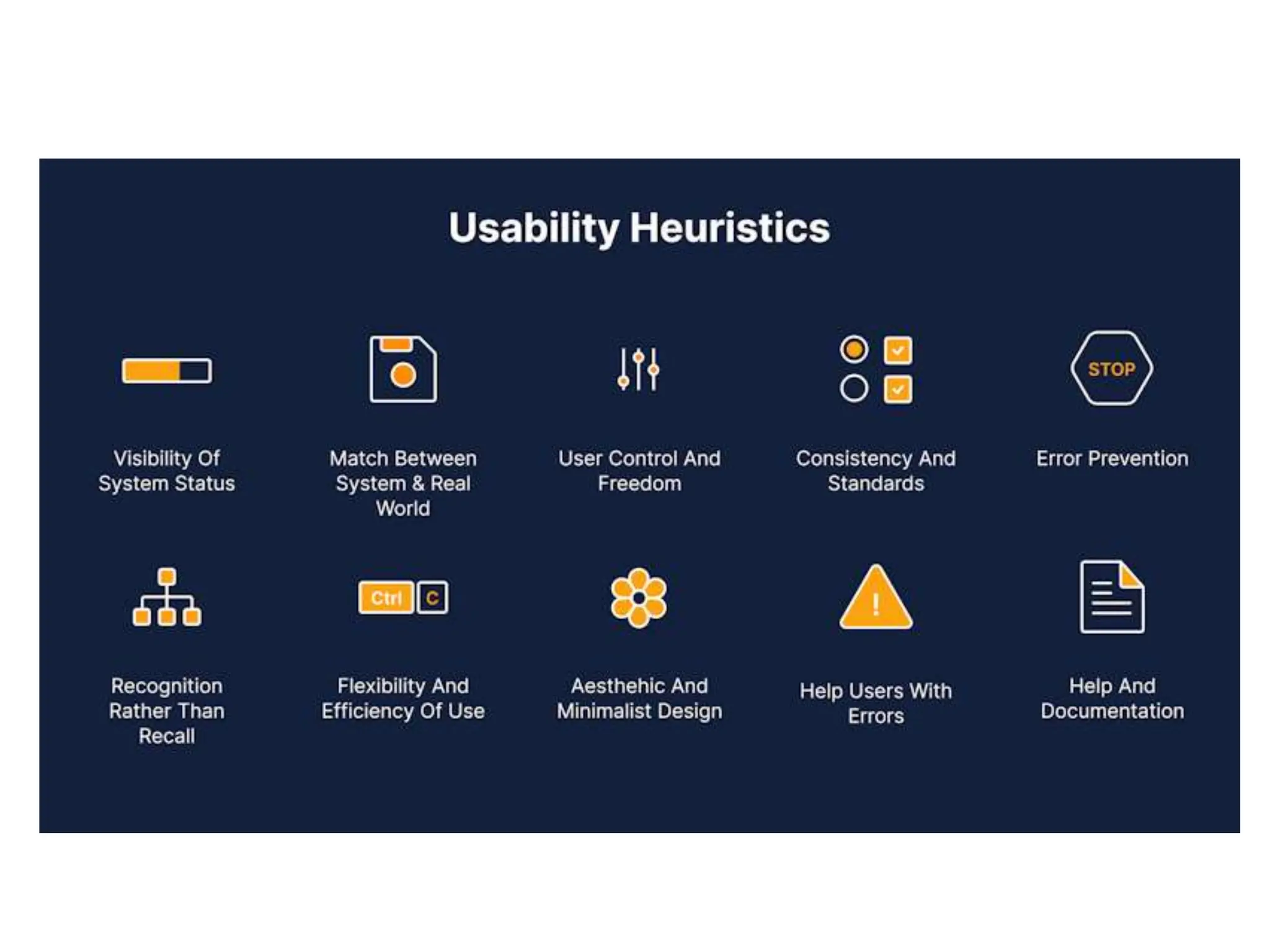 Usability Heuristics

Visibility Of System Status

Match Between System & Real World

User Control And Freedom

Consistency And Standards

STOP

Error Prevention

Recognition Rather Than Recall

Ctrl C

Flexibility And Efficiency Of Use

Aesthehic And Minimalist Design

!

Help Users With Errors

Help And Documentation